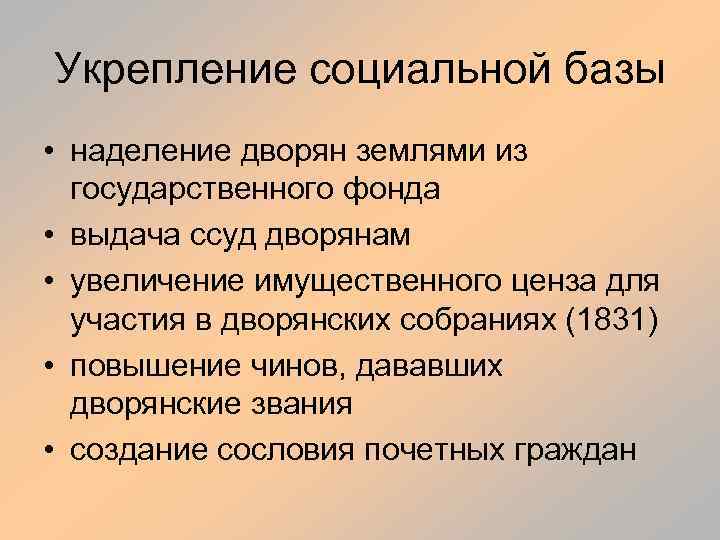 Укрепление социальной базы

• наделение дворян землями из государственного фонда
• выдача ссуд дворянам
• увеличение имущественного ценза для участия в дворянских собраниях (1831)
• повышение чинов, дававших дворянские звания
• создание сословия почетных граждан